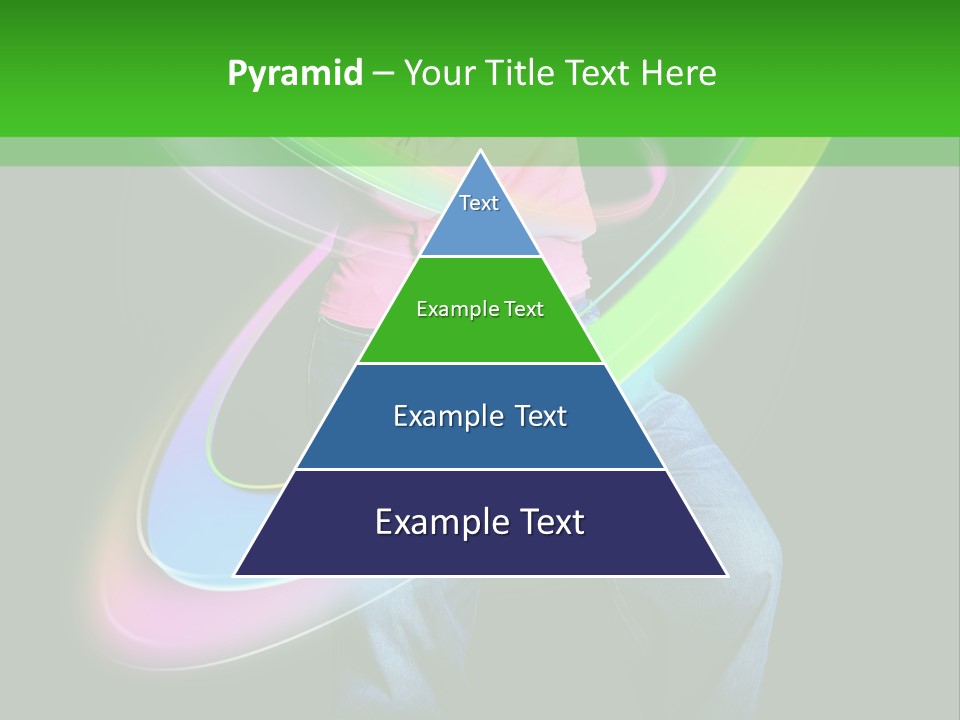 Pyramid – Your Title Text Here

Text

Example Text

Example Text

Example Text